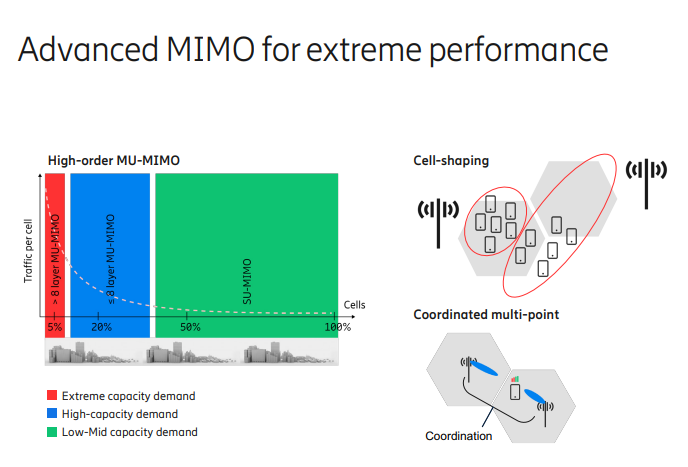 Advanced MIMO for extreme performance

High-order MU-MIMO

Traffic per cell

> 8 layer MU-MIMO

≤ 8 layer MU-MIMO

SU-MIMO

Cells

5%

20%

50%

100%

Extreme capacity demand

High-capacity demand

Low-Mid capacity demand

Cell-shaping

Coordinated multi-point

Coordination